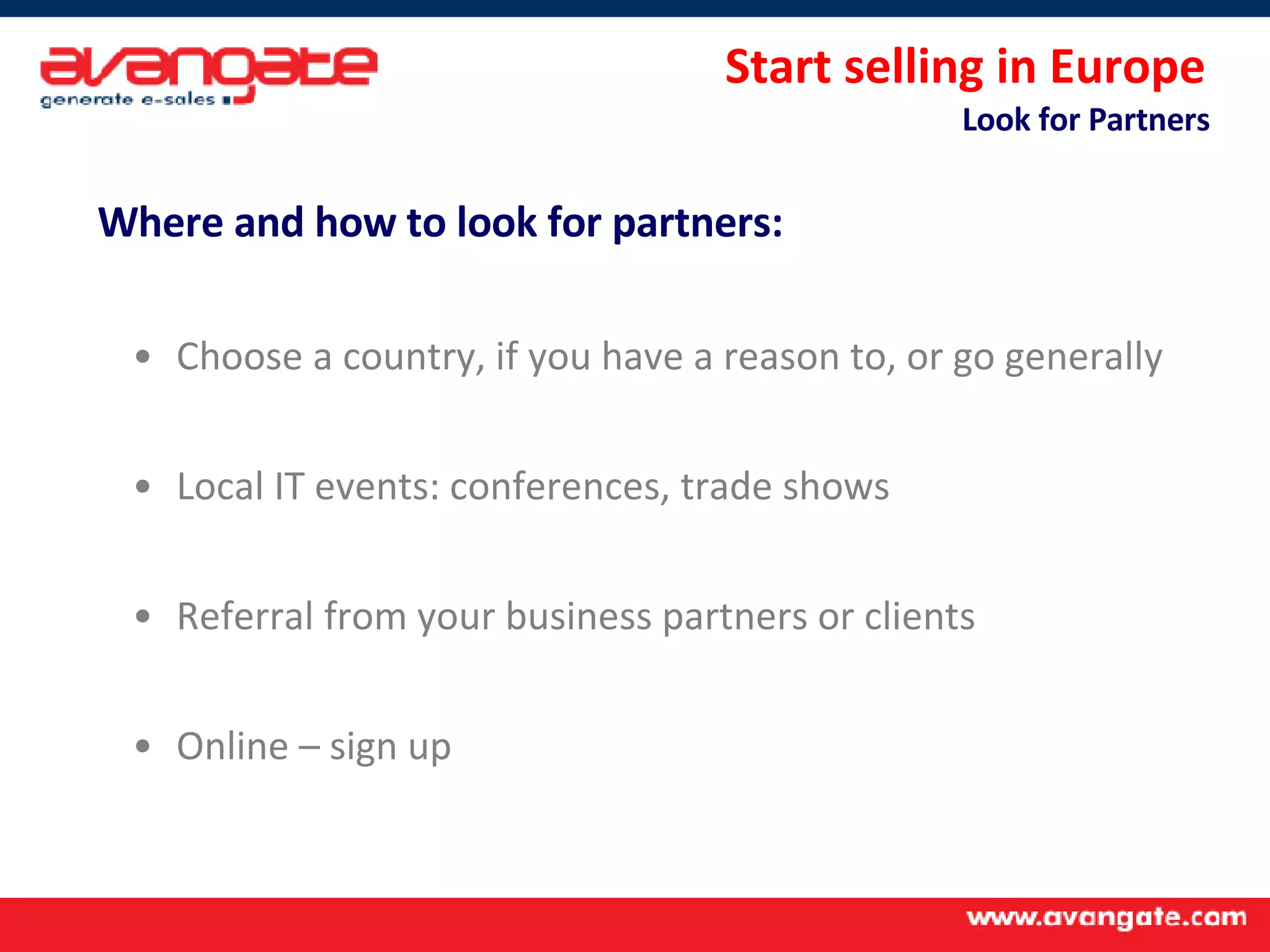 avangate
generate e-sales

Start selling in Europe
Look for Partners

Where and how to look for partners:

• Choose a country, if you have a reason to, or go generally

• Local IT events: conferences, trade shows

• Referral from your business partners or clients

• Online – sign up

www.avangate.com